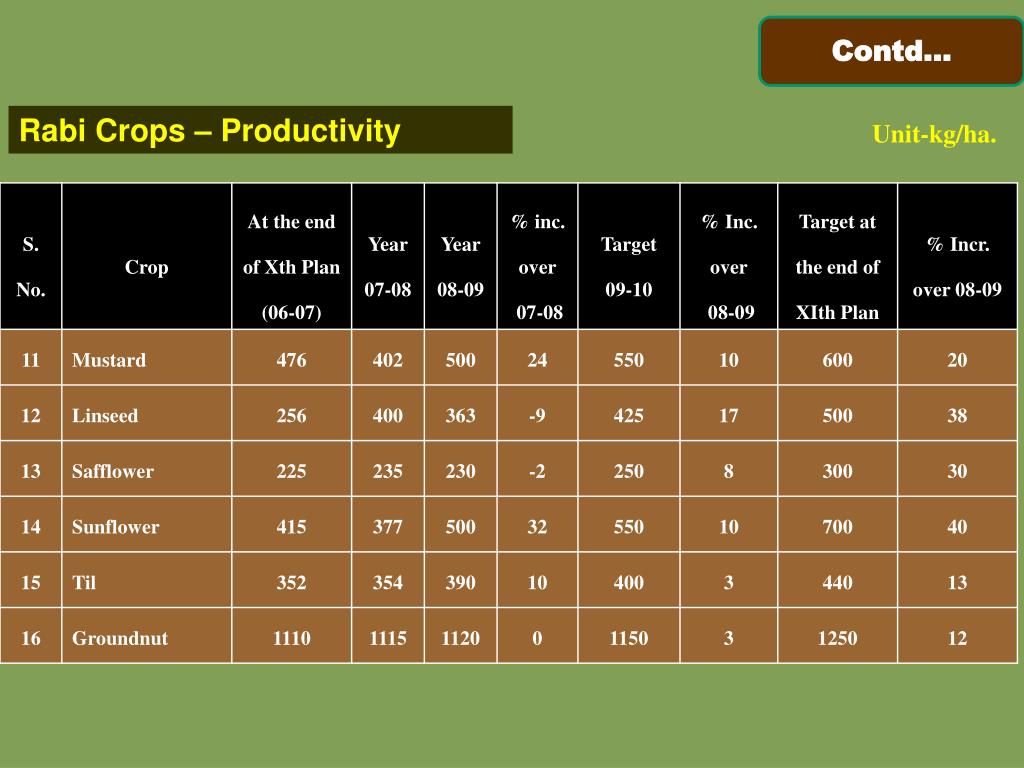 Contd…

Rabi Crops – Productivity

Unit-kg/ha.

| S. No. | Crop | At the end of Xth Plan (06-07) | Year 07-08 | Year 08-09 | % inc. over 07-08 | Target 09-10 | % Inc. over 08-09 | Target at the end of XIth Plan | % Incr. over 08-09 |
|---|---|---|---|---|---|---|---|---|---|
| 11 | Mustard | 476 | 402 | 500 | 24 | 550 | 10 | 600 | 20 |
| 12 | Linseed | 256 | 400 | 363 | -9 | 425 | 17 | 500 | 38 |
| 13 | Safflower | 225 | 235 | 230 | -2 | 250 | 8 | 300 | 30 |
| 14 | Sunflower | 415 | 377 | 500 | 32 | 550 | 10 | 700 | 40 |
| 15 | Til | 352 | 354 | 390 | 10 | 400 | 3 | 440 | 13 |
| 16 | Groundnut | 1110 | 1115 | 1120 | 0 | 1150 | 3 | 1250 | 12 |